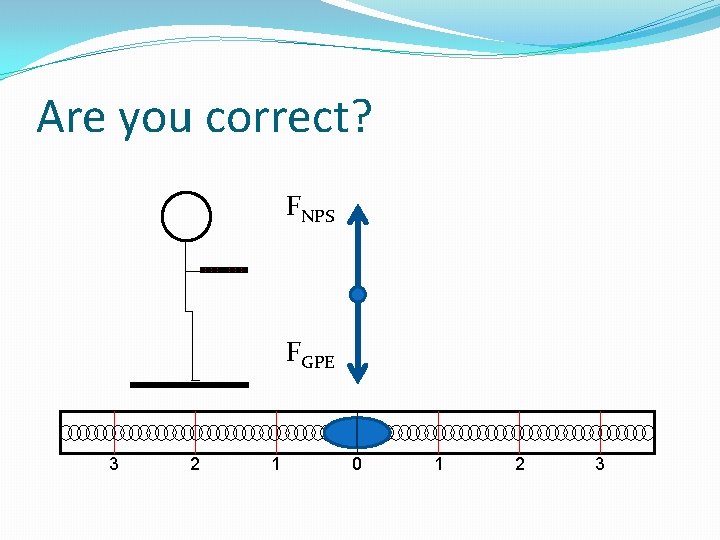 Are you correct?

$F_{NPS}$

$F_{GPE}$

3 2 1 0 1 2 3